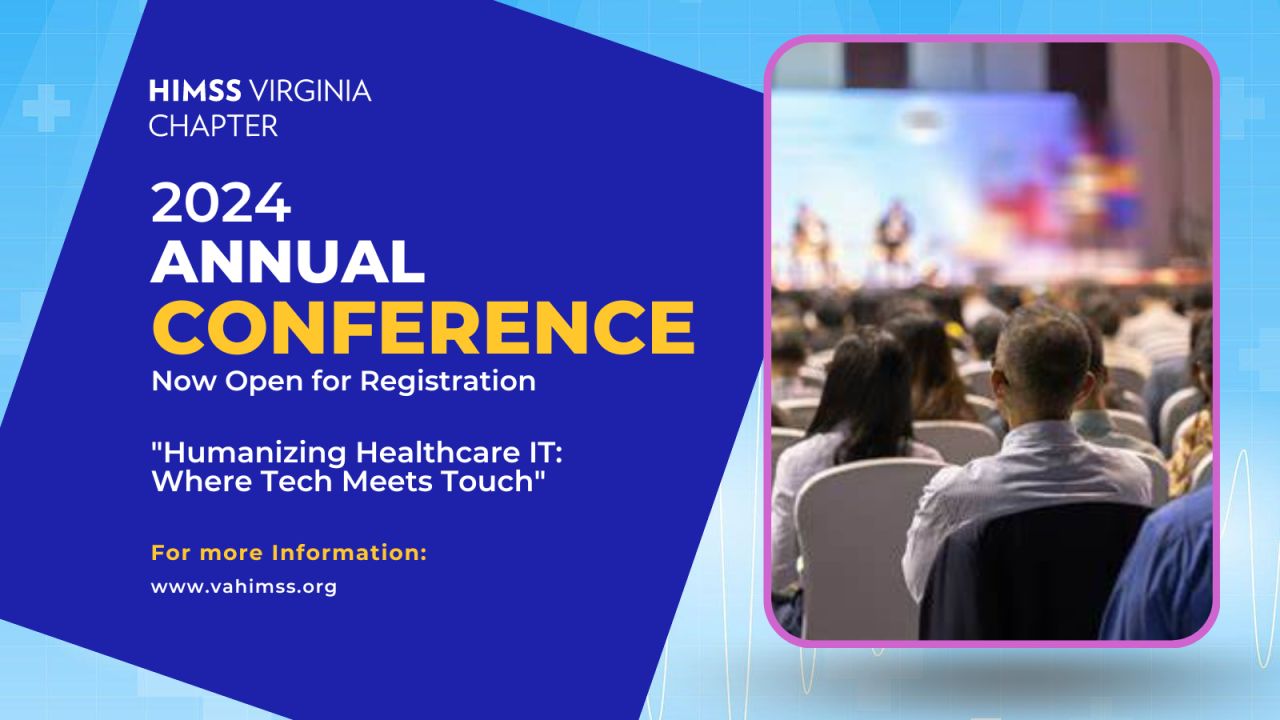 HIMSS VIRGINIA CHAPTER

2024
ANNUAL
CONFERENCE
Now Open for Registration

"Humanizing Healthcare IT: Where Tech Meets Touch"

For more Information:
www.vahimss.org